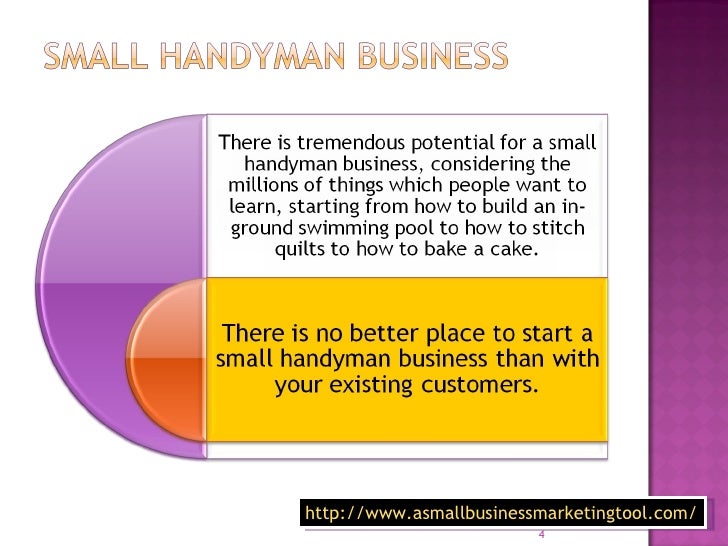 SMALL HANDYMAN BUSINESS

There is tremendous potential for a small handyman business, considering the millions of things which people want to learn, starting from how to build an in-ground swimming pool to how to stitch quilts to how to bake a cake.

There is no better place to start a small handyman business than with your existing customers.

http://www.asmallbusinessmarketingtool.com/

4